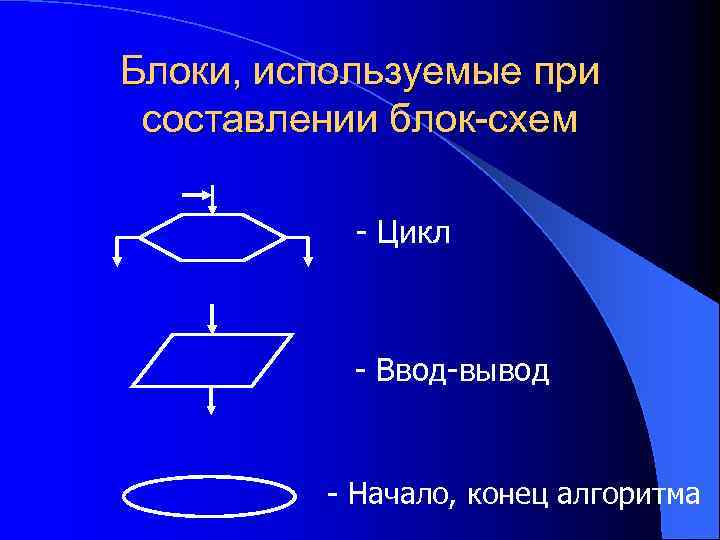 Блоки, используемые при составлении блок-схем

- Цикл

- Ввод-вывод

- Начало, конец алгоритма